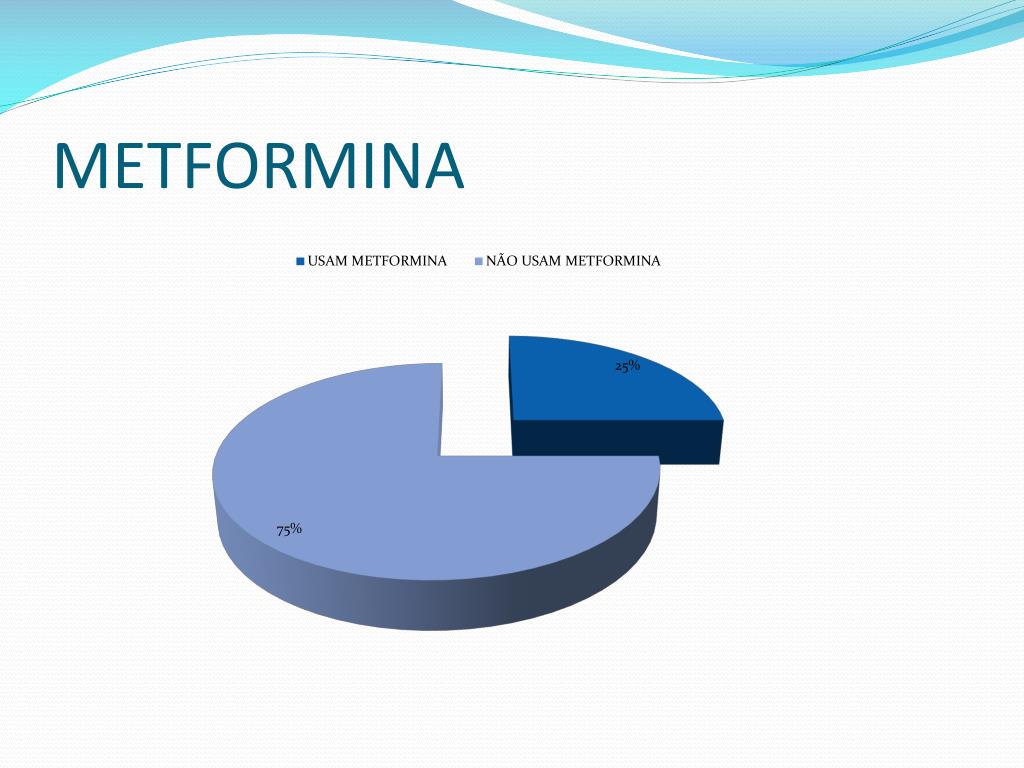 METFORMINA

USAM METFORMINA NÃO USAM METFORMINA

25%

75%